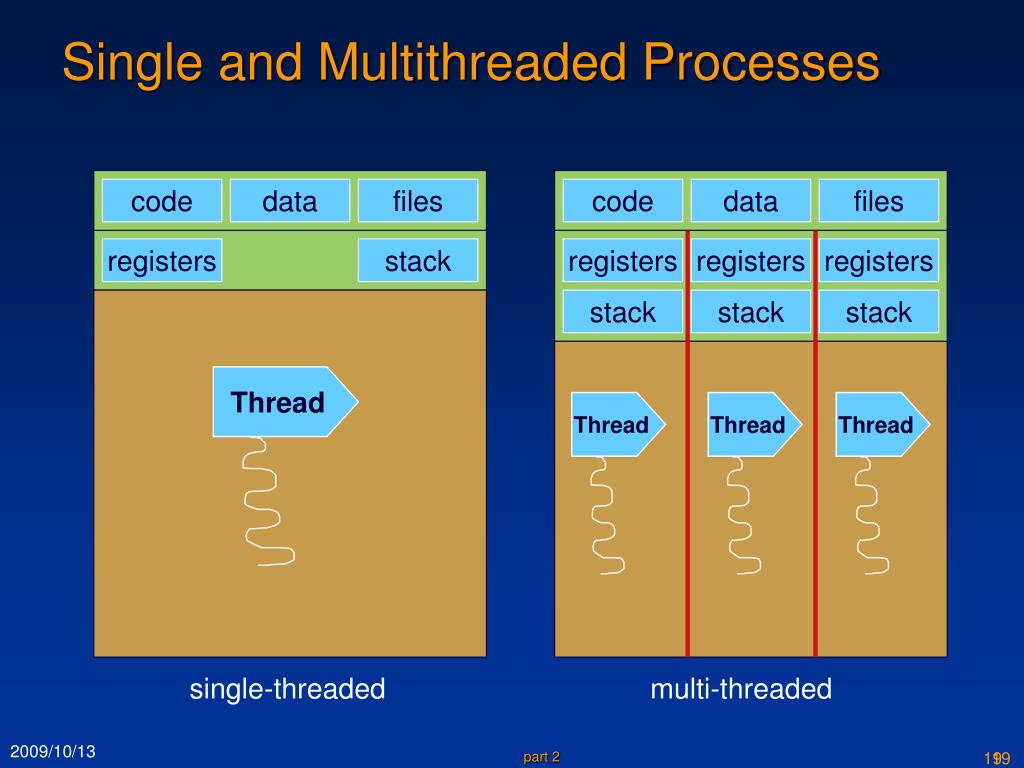 Single and Multithreaded Processes

code data files
registers stack
Thread

single-threaded

code data files
registers registers registers
stack stack stack
Thread Thread Thread

multi-threaded

2009/10/13

part 2

19